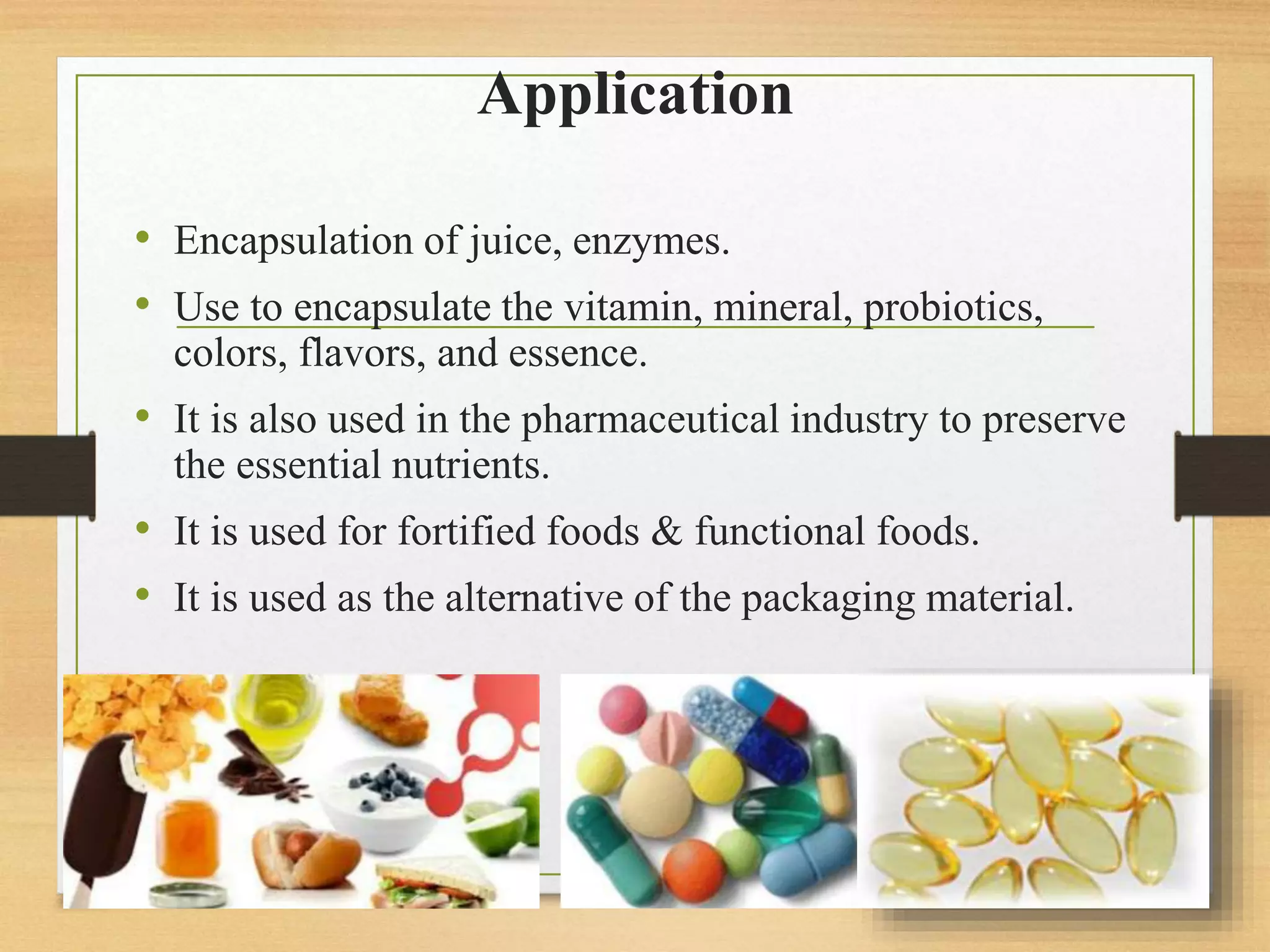 Application

• Encapsulation of juice, enzymes.
• Use to encapsulate the vitamin, mineral, probiotics, colors, flavors, and essence.
• It is also used in the pharmaceutical industry to preserve the essential nutrients.
• It is used for fortified foods & functional foods.
• It is used as the alternative of the packaging material.